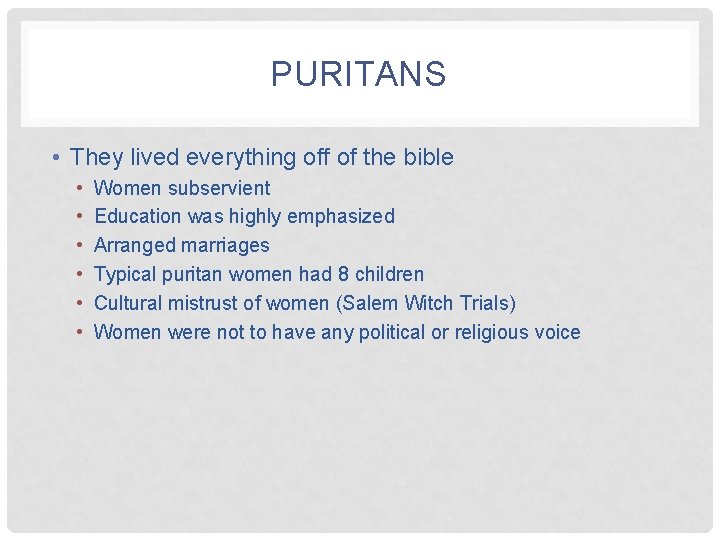 PURITANS

• They lived everything off of the bible
  • Women subservient
  • Education was highly emphasized
  • Arranged marriages
  • Typical puritan women had 8 children
  • Cultural mistrust of women (Salem Witch Trials)
  • Women were not to have any political or religious voice